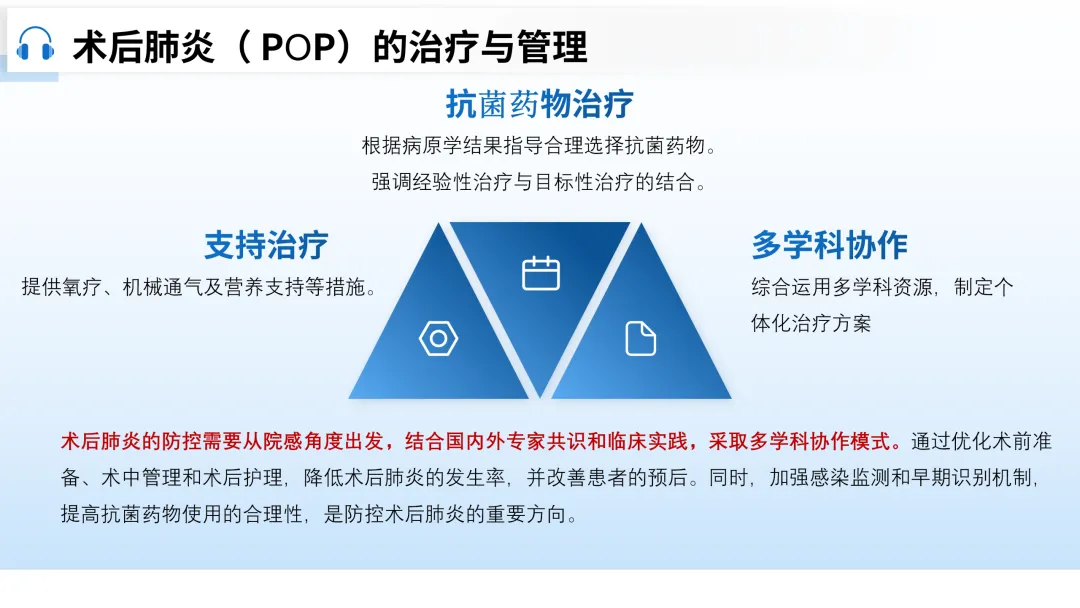 术后肺炎（POP）的治疗与管理

抗菌药物治疗

根据病原学结果指导合理选择抗菌药物。
强调经验性治疗与目标性治疗的结合。

支持治疗

提供氧疗、机械通气及营养支持等措施。

多学科协作

综合运用多学科资源，制定个体化治疗方案

术后肺炎的防控需要从院感角度出发，结合国内外专家共识和临床实践，采取多学科协作模式。通过优化术前准备、术中管理和术后护理，降低术后肺炎的发生率，并改善患者的预后。同时，加强感染监测和早期识别机制，提高抗菌药物使用的合理性，是防控术后肺炎的重要方向。